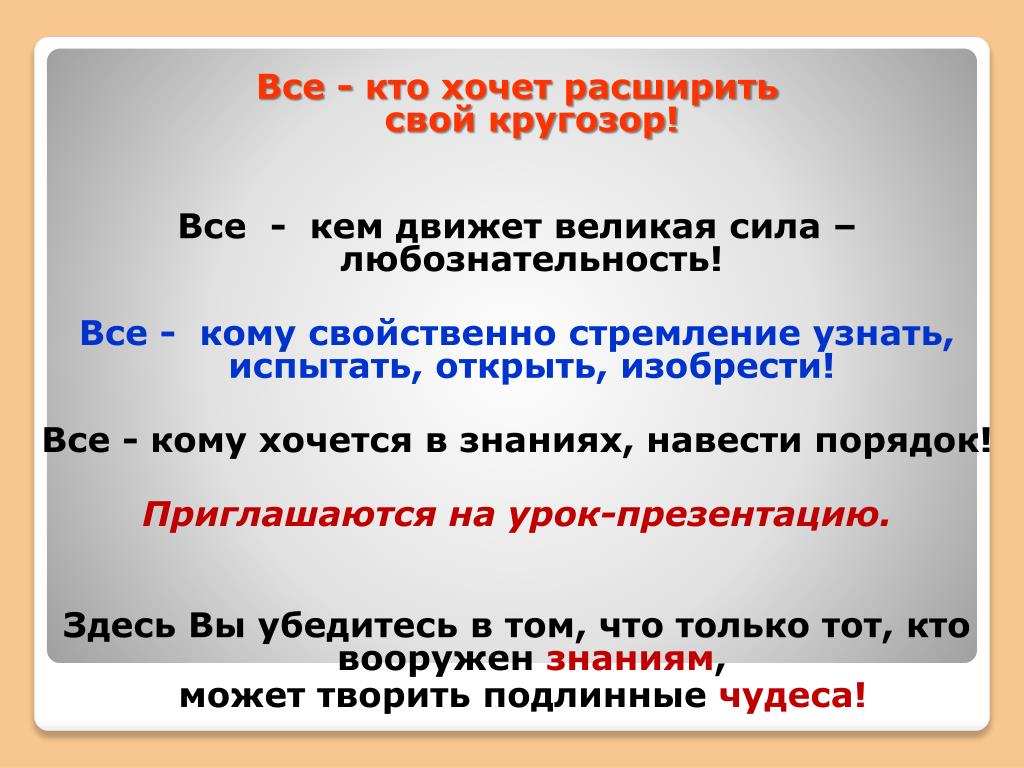 Все - кто хочет расширить свой кругозор!

Все - кем движет великая сила – любознательность!

Все - кому свойственно стремление узнать, испытать, открыть, изобрести!

Все - кому хочется в знаниях, навести порядок!

Приглашаются на урок-презентацию.

Здесь Вы убедитесь в том, что только тот, кто вооружен знаниям, может творить подлинные чудеса!